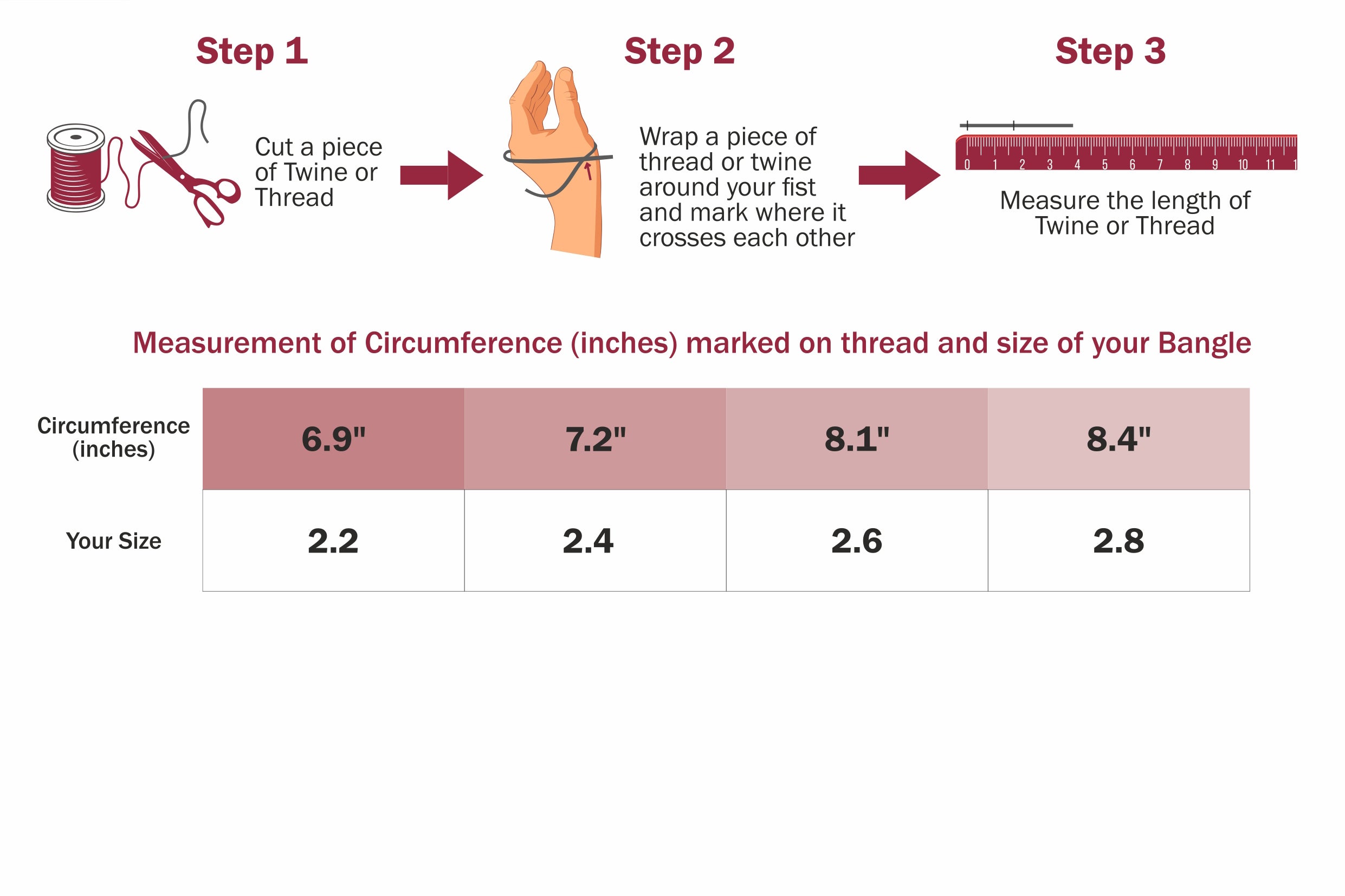 Step 1

Cut a piece of Twine or Thread

Step 2

Wrap a piece of thread or twine around your fist and mark where it crosses each other

Step 3

0 1 2 3 4 5 6 7 8 9 10 11 1

Measure the length of Twine or Thread

Measurement of Circumference (inches) marked on thread and size of your Bangle

| Circumference (inches) | 6.9" | 7.2" | 8.1" | 8.4" |
|---|---|---|---|---|
| Your Size | 2.2 | 2.4 | 2.6 | 2.8 |